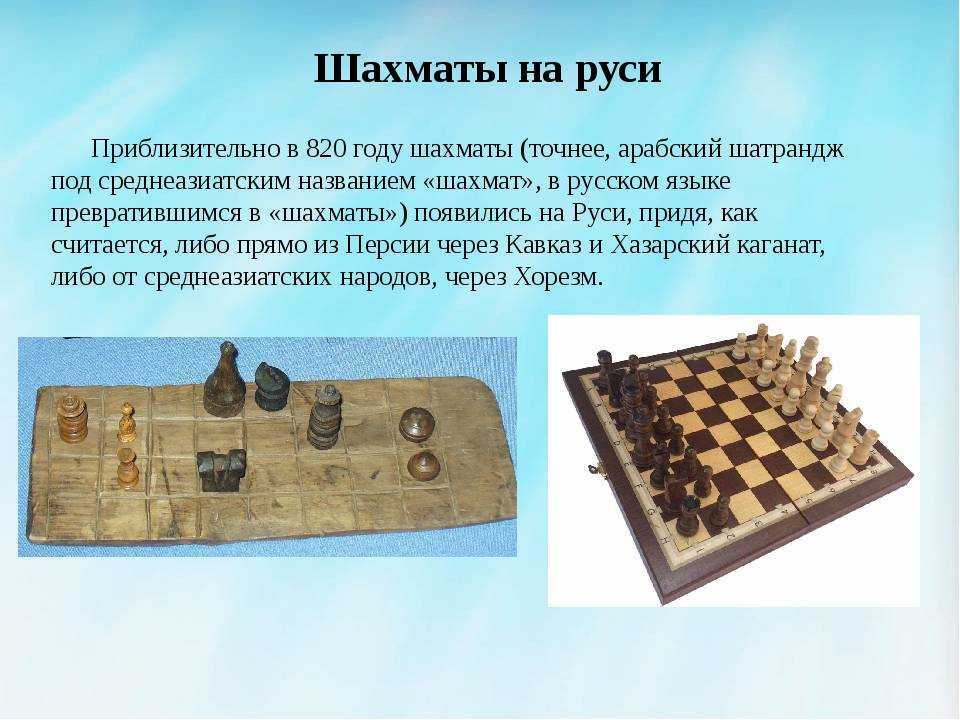 Шахматы на руси

Приблизительно в 820 году шахматы (точнее, арабский шатрандж под среднеазиатским названием «шахмат», в русском языке превратившимся в «шахматы») появились на Руси, придя, как считается, либо прямо из Персии через Кавказ и Хазарский каганат, либо от среднеазиатских народов, через Хорезм.